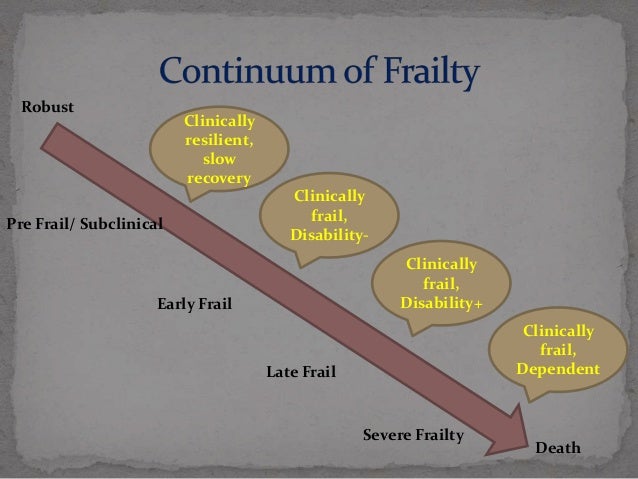 Continuum of Frailty

Robust

Clinically resilient, slow recovery

Pre Frail/ Subclinical

Clinically frail, Disability-

Early Frail

Clinically frail, Disability+

Late Frail

Clinically frail, Dependent

Severe Frailty

Death